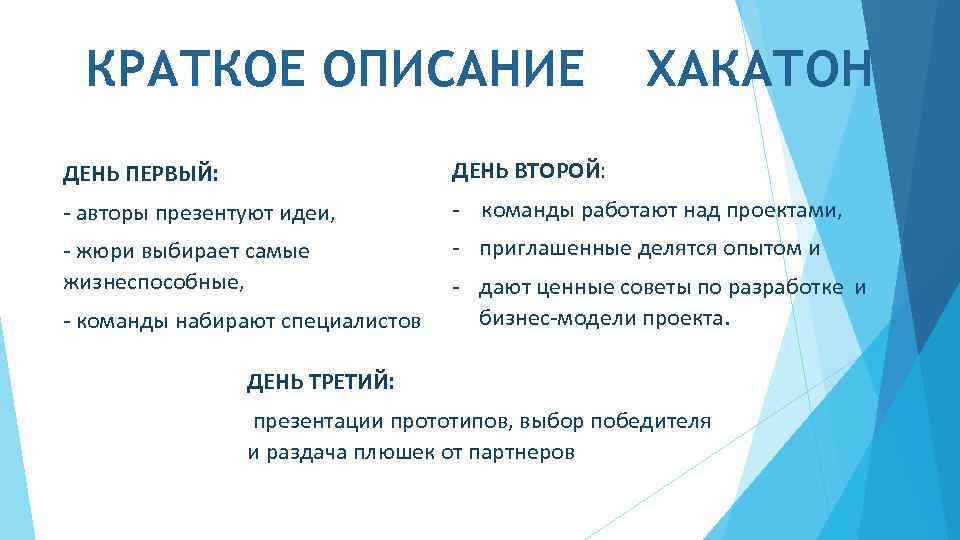 КРАТКОЕ ОПИСАНИЕ ХАКАТОН

ДЕНЬ ПЕРВЫЙ:

- авторы презентуют идеи,

- жюри выбирает самые жизнеспособные,

- команды набирают специалистов

ДЕНЬ ВТОРОЙ:

- команды работают над проектами,

- приглашенные делятся опытом и

- дают ценные советы по разработке и бизнес-модели проекта.

ДЕНЬ ТРЕТИЙ:

презентации прототипов, выбор победителя и раздача плюшек от партнеров